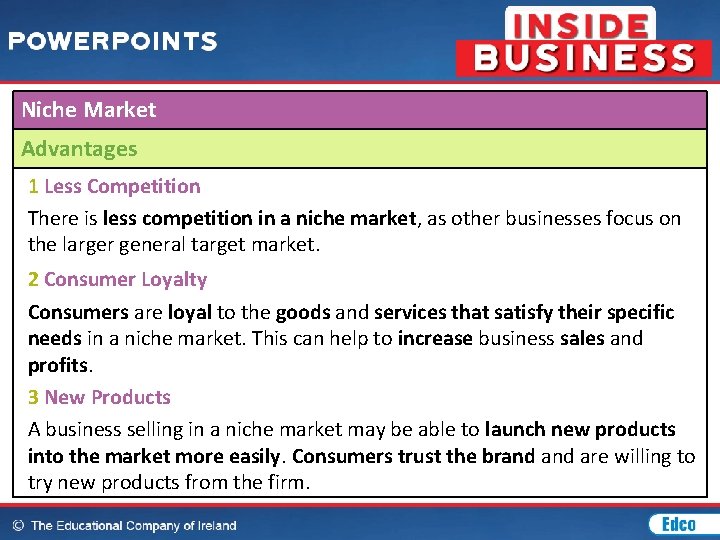 POWERPOINTS

INSIDE BUSINESS

Niche Market

Advantages

1 Less Competition

There is less competition in a niche market, as other businesses focus on the larger general target market.

2 Consumer Loyalty

Consumers are loyal to the goods and services that satisfy their specific needs in a niche market. This can help to increase business sales and profits.

3 New Products

A business selling in a niche market may be able to launch new products into the market more easily. Consumers trust the brand and are willing to try new products from the firm.

© The Educational Company of Ireland

Edco